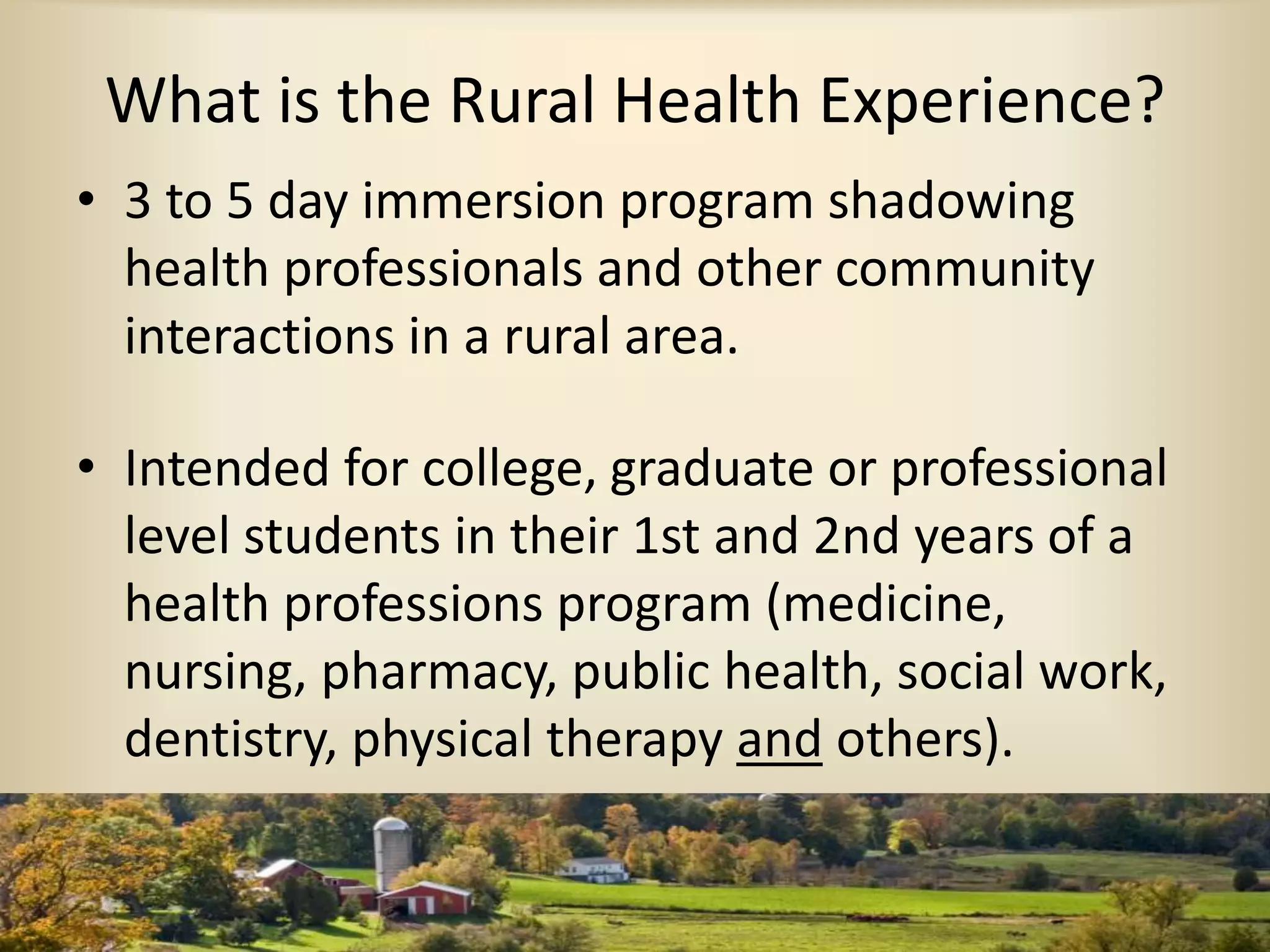 What is the Rural Health Experience?

• 3 to 5 day immersion program shadowing health professionals and other community interactions in a rural area.

• Intended for college, graduate or professional level students in their 1st and 2nd years of a health professions program (medicine, nursing, pharmacy, public health, social work, dentistry, physical therapy and others).